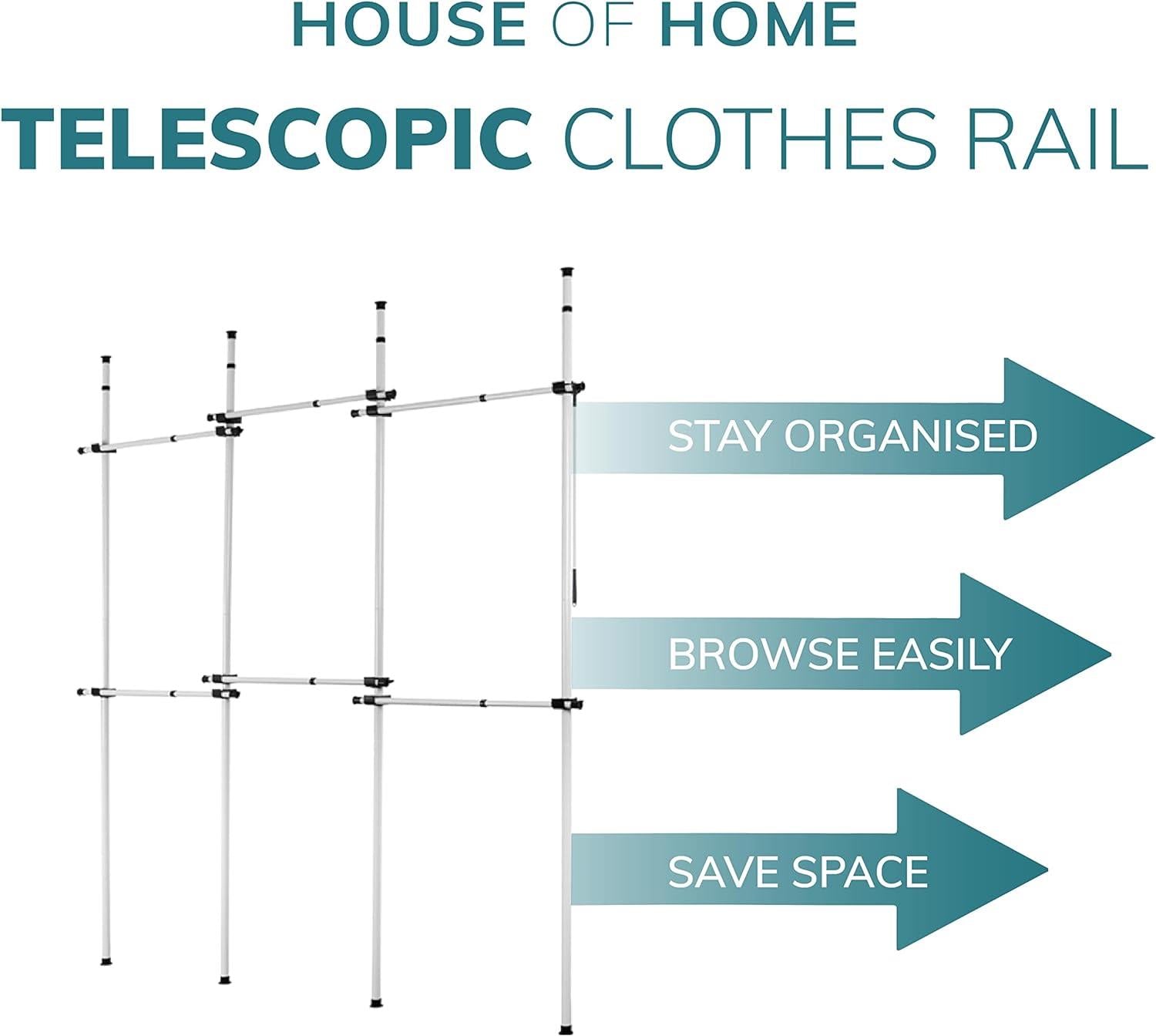 HOUSE OF HOME

TELESCOPIC CLOTHES RAIL

STAY ORGANISED

BROWSE EASILY

SAVE SPACE